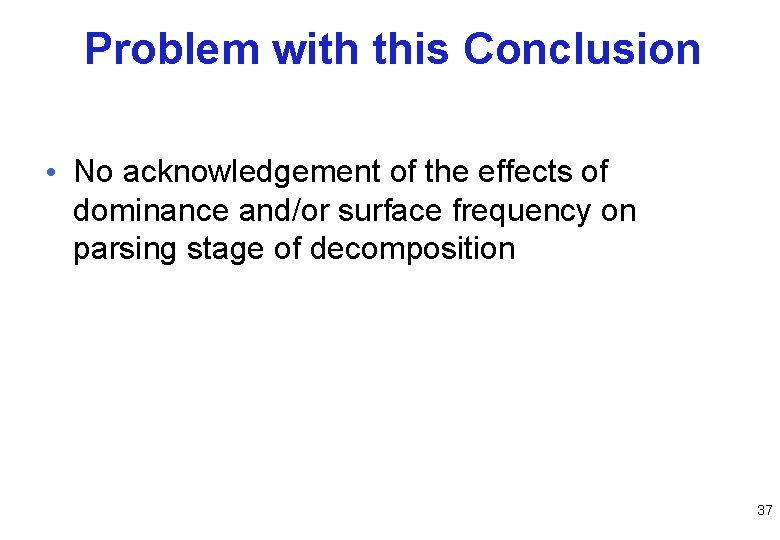 Problem with this Conclusion

• No acknowledgement of the effects of dominance and/or surface frequency on parsing stage of decomposition

37